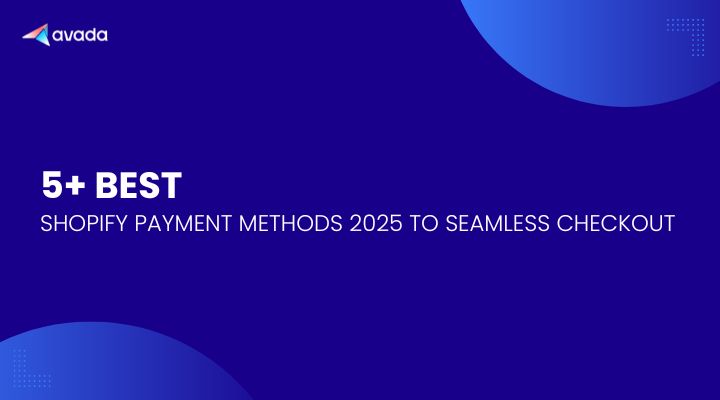 avada

5+ BEST

SHOPIFY PAYMENT METHODS 2025 TO SEAMLESS CHECKOUT